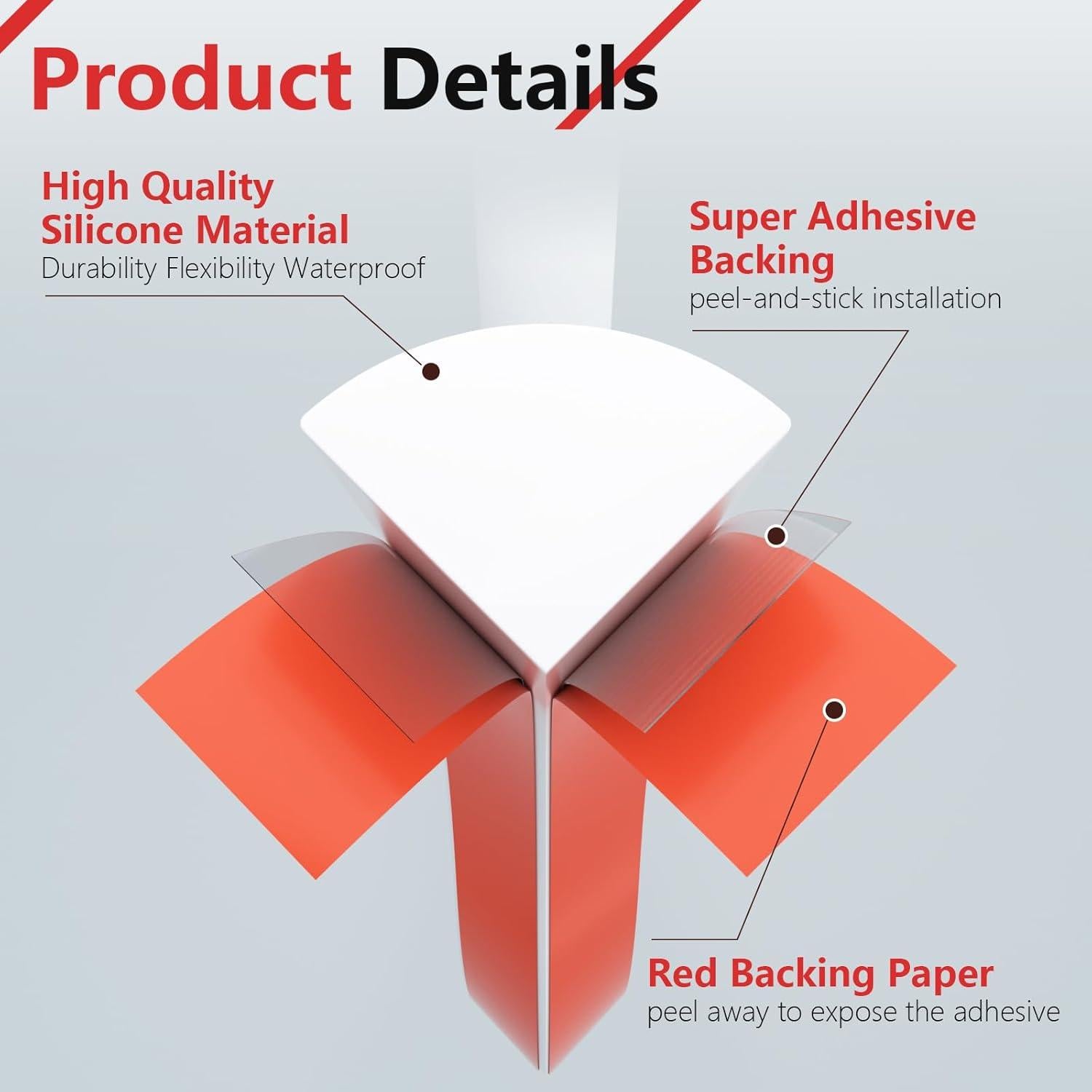 Product Details

High Quality Silicone Material
Durability Flexibility Waterproof

Super Adhesive Backing
peel-and-stick installation

Red Backing Paper
peel away to expose the adhesive